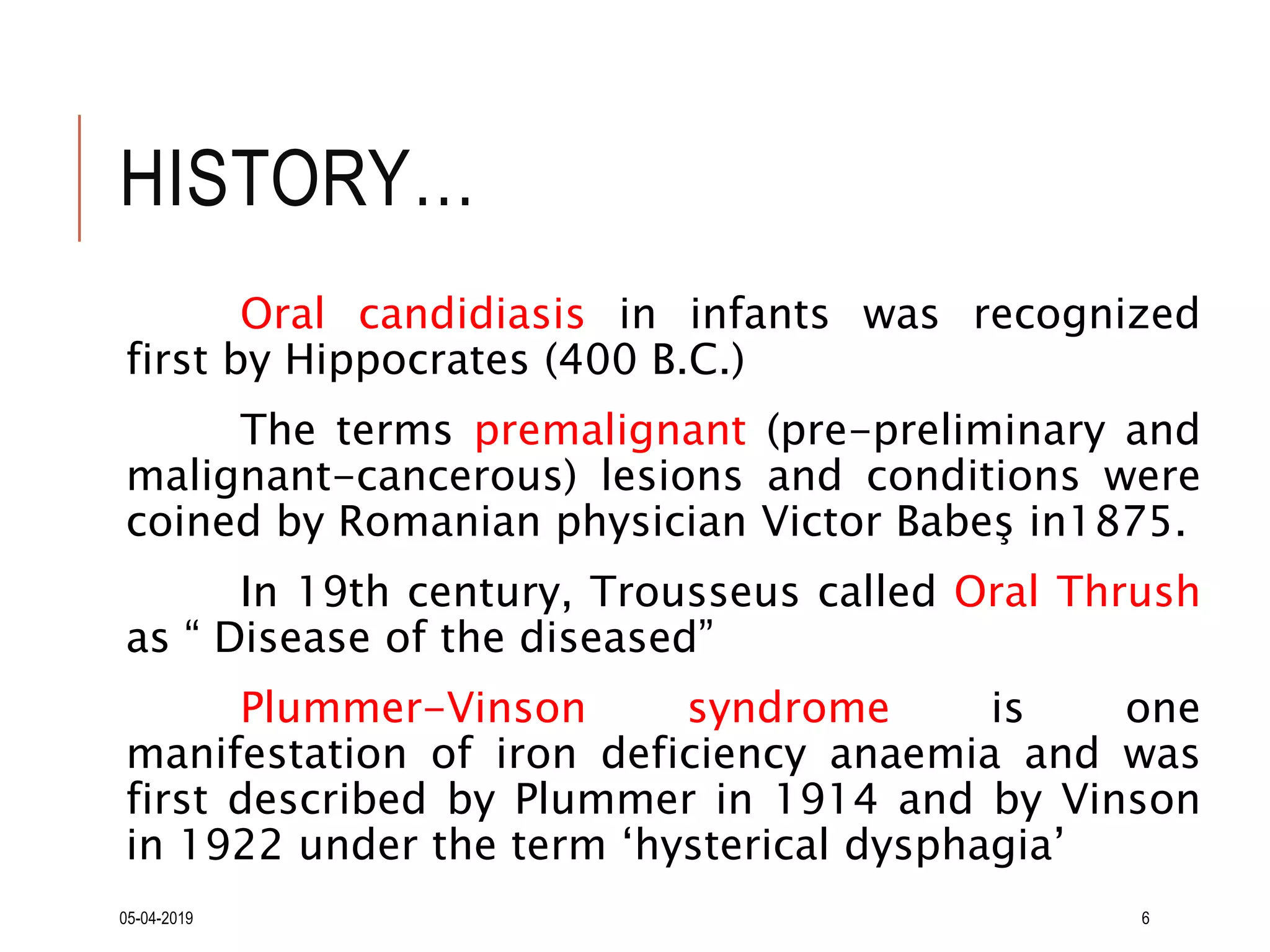 HISTORY…

Oral candidiasis in infants was recognized first by Hippocrates (400 B.C.)

The terms premalignant (pre-preliminary and malignant-cancerous) lesions and conditions were coined by Romanian physician Victor Babeş in1875.

In 19th century, Trousseus called Oral Thrush as “ Disease of the diseased”

Plummer-Vinson syndrome is one manifestation of iron deficiency anaemia and was first described by Plummer in 1914 and by Vinson in 1922 under the term ‘hysterical dysphagia’

05-04-2019

6